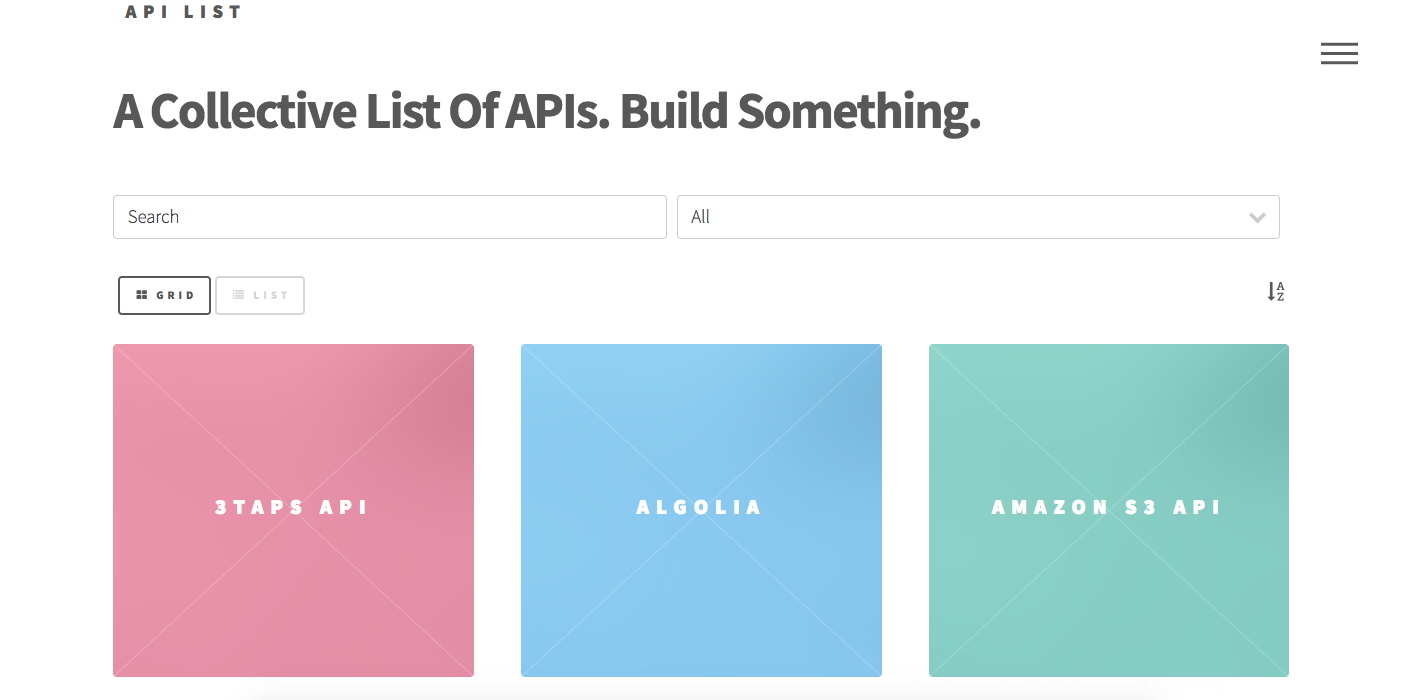 API LIST

A Collective List Of APIs. Build Something.

Search

All

GRID

LIST

A Z

3TAPS API

ALGOLIA

AMAZON S3 API